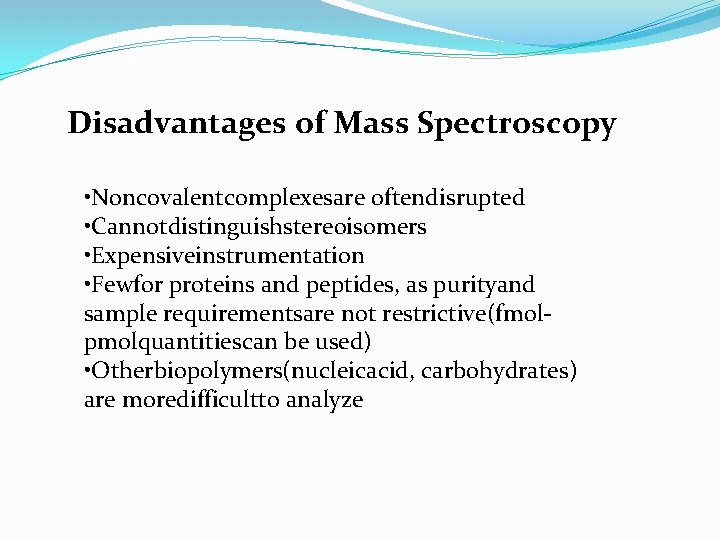 Disadvantages of Mass Spectroscopy

•Noncovalentcomplexesare oftendisrupted
•Cannotdistinguishstereoisomers
•Expensiveinstrumentation
•Fewfor proteins and peptides, as purityand sample requirementsare not restrictive(fmol-pmolquantitiescan be used)
•Otherbiopolymers(nucleicacid, carbohydrates) are moredifficultto analyze